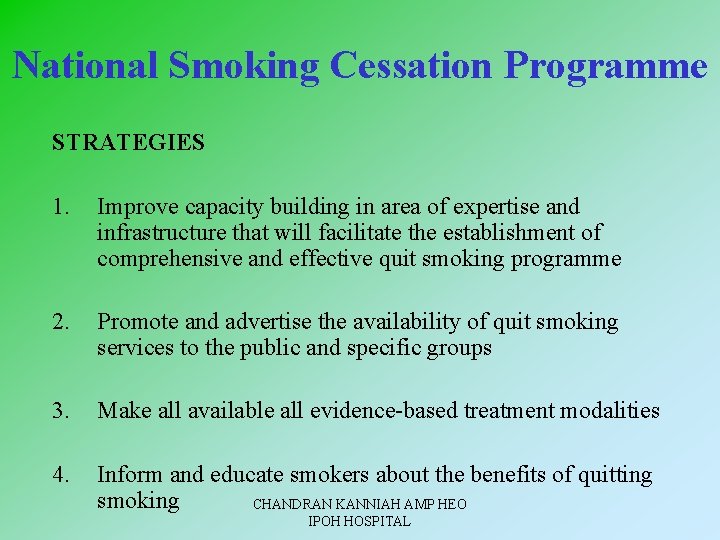 National Smoking Cessation Programme

STRATEGIES

1. Improve capacity building in area of expertise and infrastructure that will facilitate the establishment of comprehensive and effective quit smoking programme

2. Promote and advertise the availability of quit smoking services to the public and specific groups

3. Make all available all evidence-based treatment modalities

4. Inform and educate smokers about the benefits of quitting smoking

CHANDRAN KANNIAH AMP HEO
IPOH HOSPITAL